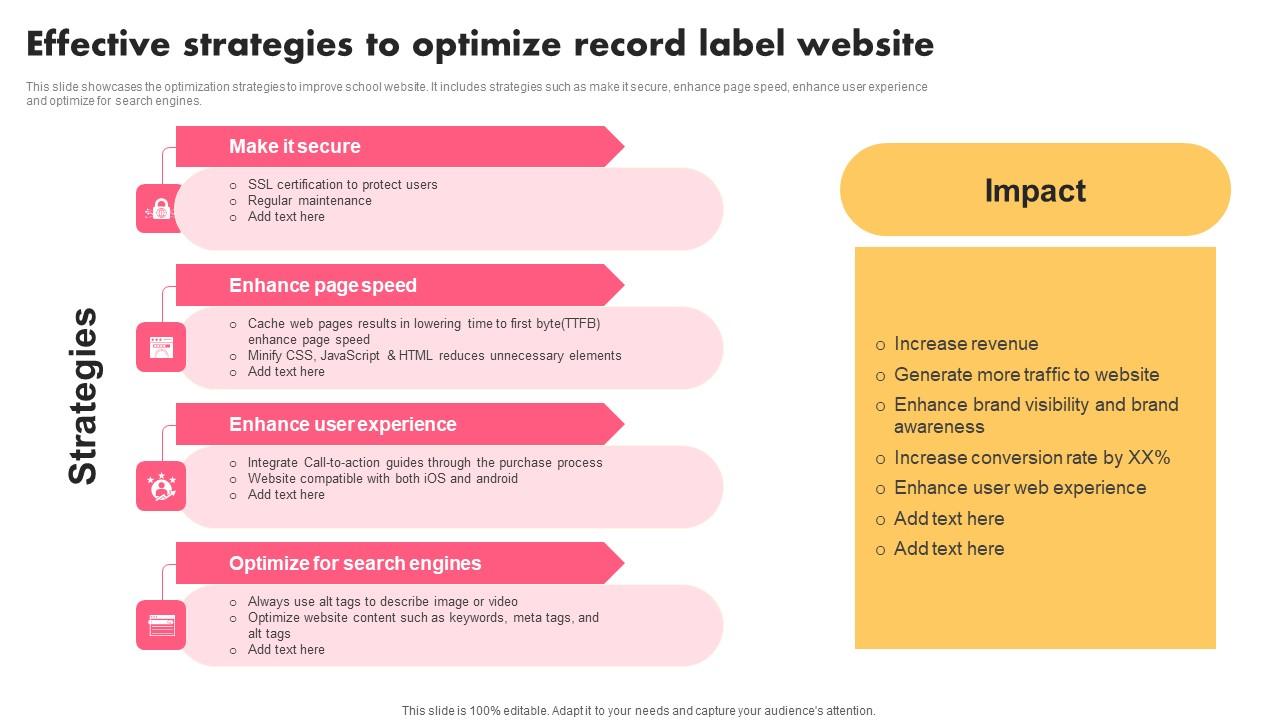 Effective strategies to optimize record label website

This slide showcases the optimization strategies to improve school website. It includes strategies such as make it secure, enhance page speed, enhance user experience and optimize for search engines.

Strategies

Make it secure
o SSL certification to protect users
o Regular maintenance
o Add text here

Enhance page speed
o Cache web pages results in lowering time to first byte(TTFB) enhance page speed
o Minify CSS, JavaScript & HTML reduces unnecessary elements
o Add text here

Enhance user experience
o Integrate Call-to-action guides through the purchase process
o Website compatible with both iOS and android
o Add text here

Optimize for search engines
o Always use alt tags to describe image or video
o Optimize website content such as keywords, meta tags, and alt tags
o Add text here

Impact

o Increase revenue
o Generate more traffic to website
o Enhance brand visibility and brand awareness
o Increase conversion rate by XX%
o Enhance user web experience
o Add text here
o Add text here

This slide is 100% editable. Adapt it to your needs and capture your audience's attention.